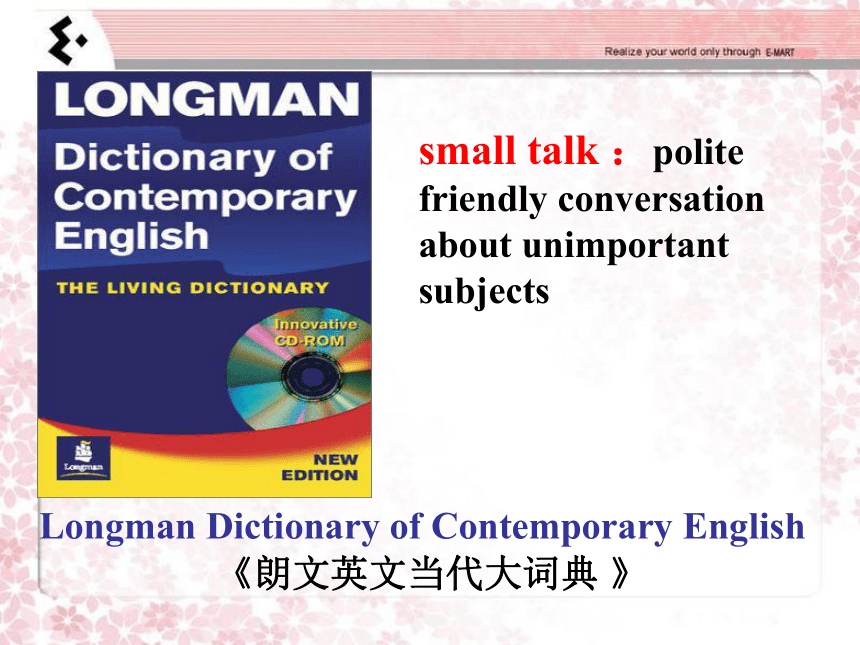 Realize your world only through E-MART

LONGMAN
Dictionary of Contemporary English
THE LIVING DICTIONARY
Innovative CD-ROM
Longman
NEW EDITION

small talk： polite friendly conversation about unimportant subjects

Longman Dictionary of Contemporary English
《朗文英文当代大词典 》